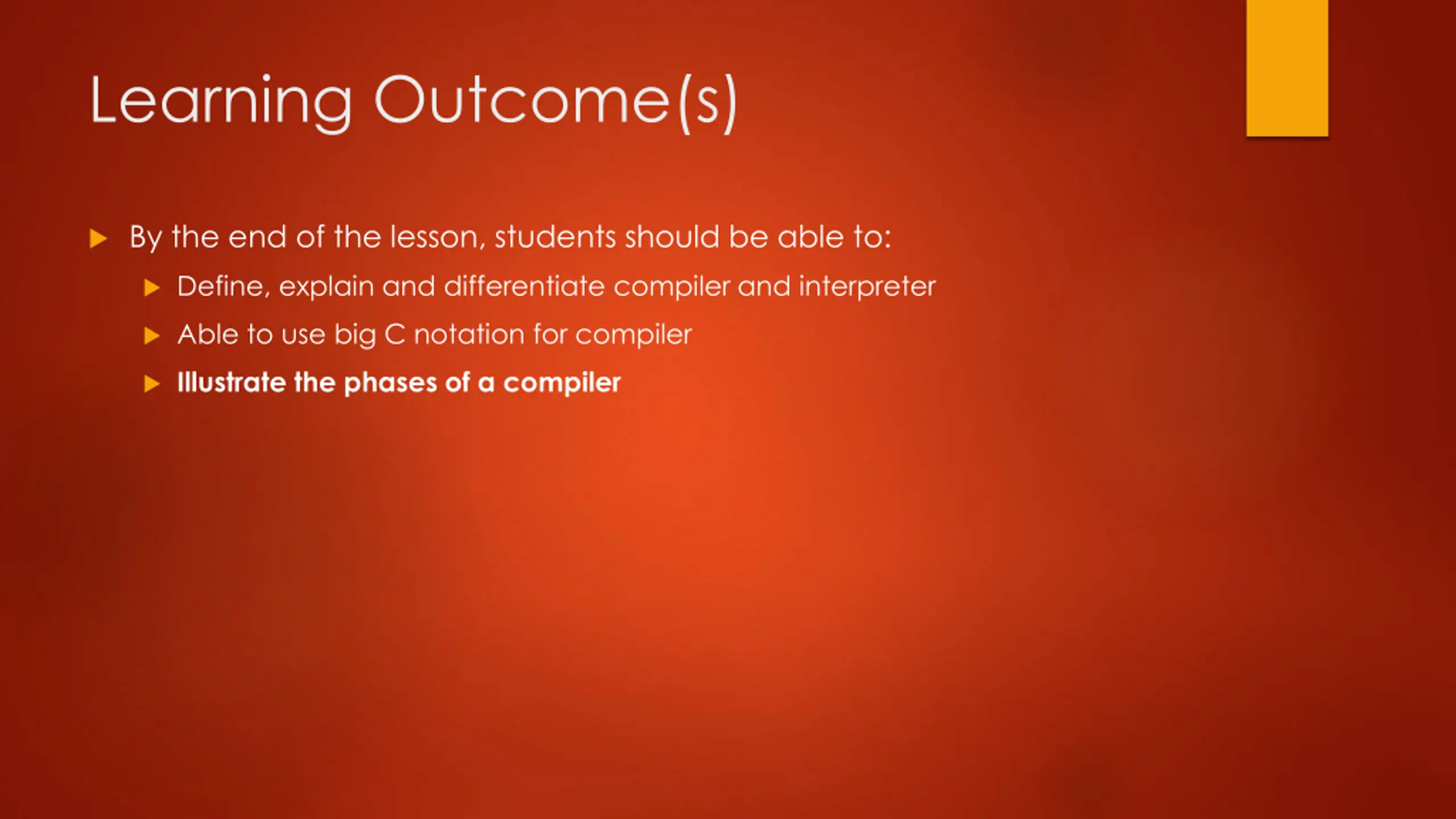 Learning Outcome(s)

By the end of the lesson, students should be able to:

Define, explain and differentiate compiler and interpreter

Able to use big C notation for compiler

Illustrate the phases of a compiler